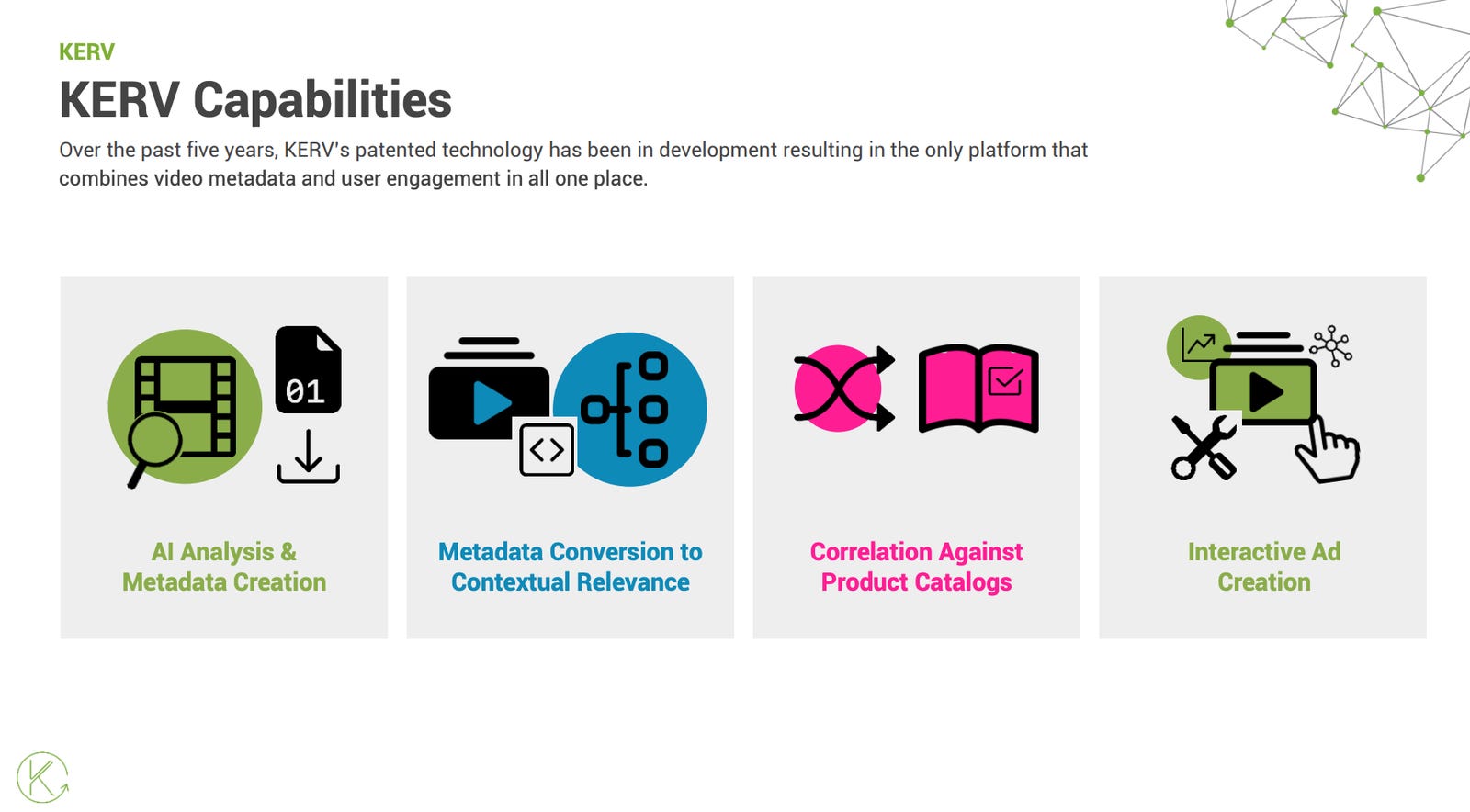 KERV

KERV Capabilities

Over the past five years, KERV's patented technology has been in development resulting in the only platform that combines video metadata and user engagement in all one place.

01

AI Analysis & Metadata Creation

Metadata Conversion to Contextual Relevance

Correlation Against Product Catalogs

Interactive Ad Creation

K